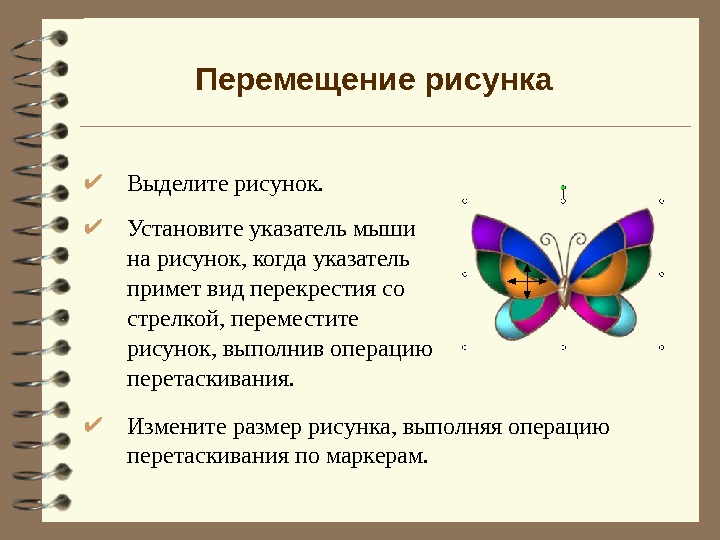 Перемещение рисунка

✔ Выделите рисунок.

✔ Установите указатель мыши на рисунок, когда указатель примет вид перекрестия со стрелкой, переместите рисунок, выполнив операцию перетаскивания.

✔ Измените размер рисунка, выполняя операцию перетаскивания по маркерам.